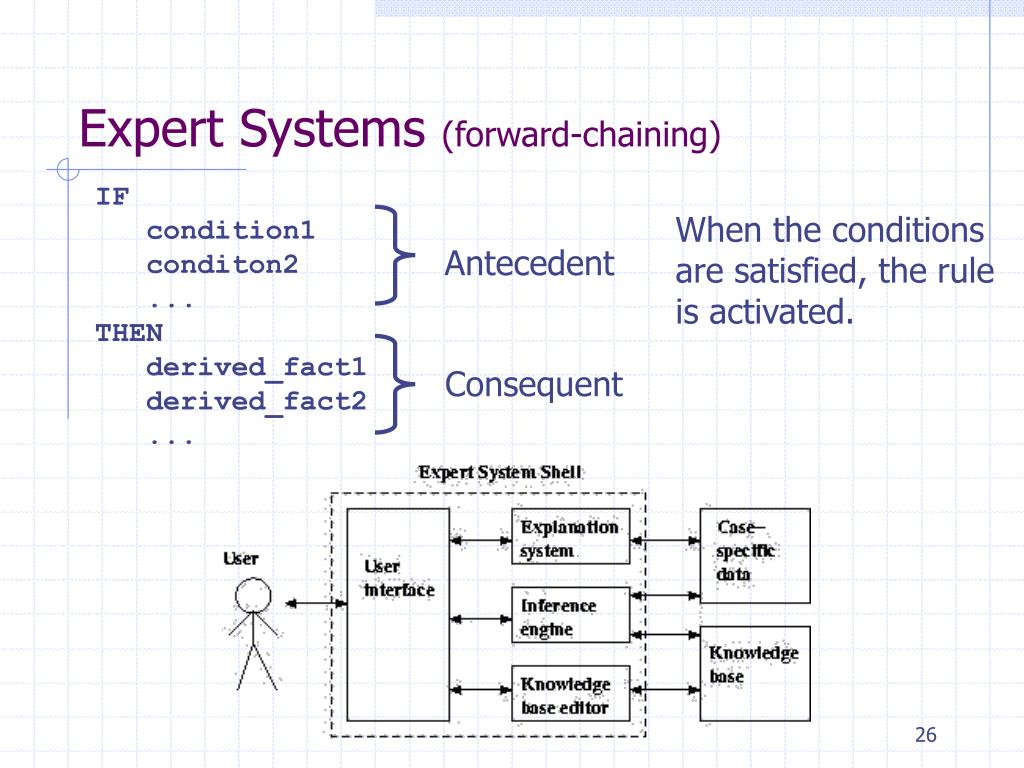 Expert Systems (forward-chaining)

IF
condition1
conditon2
...
THEN
derived_fact1
derived_fact2
...

Antecedent

Consequent

When the conditions are satisfied, the rule is activated.

Expert System Shell

User

User interface

Explanation system

Inference engine

Knowledge base editor

Case-specific data

Knowledge base

26